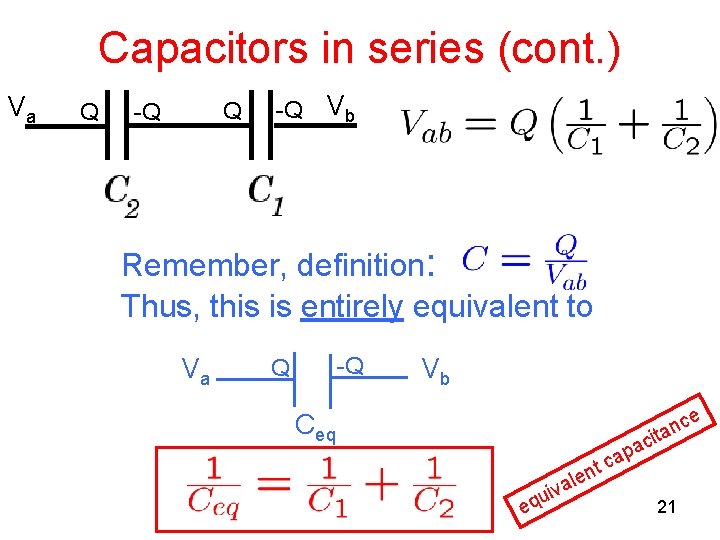 Capacitors in series (cont.)

$V_a$ Q -Q Q -Q $V_b$

$C_2$ $C_1$

$V_{ab} = Q\left(\frac{1}{C_1} + \frac{1}{C_2}\right)$

Remember, definition: $C = \frac{Q}{V_{ab}}$

Thus, this is entirely equivalent to

$V_a$ Q -Q $V_b$

$C_{eq}$

$\frac{1}{C_{eq}} = \frac{1}{C_1} + \frac{1}{C_2}$

equivalent capacitance

21